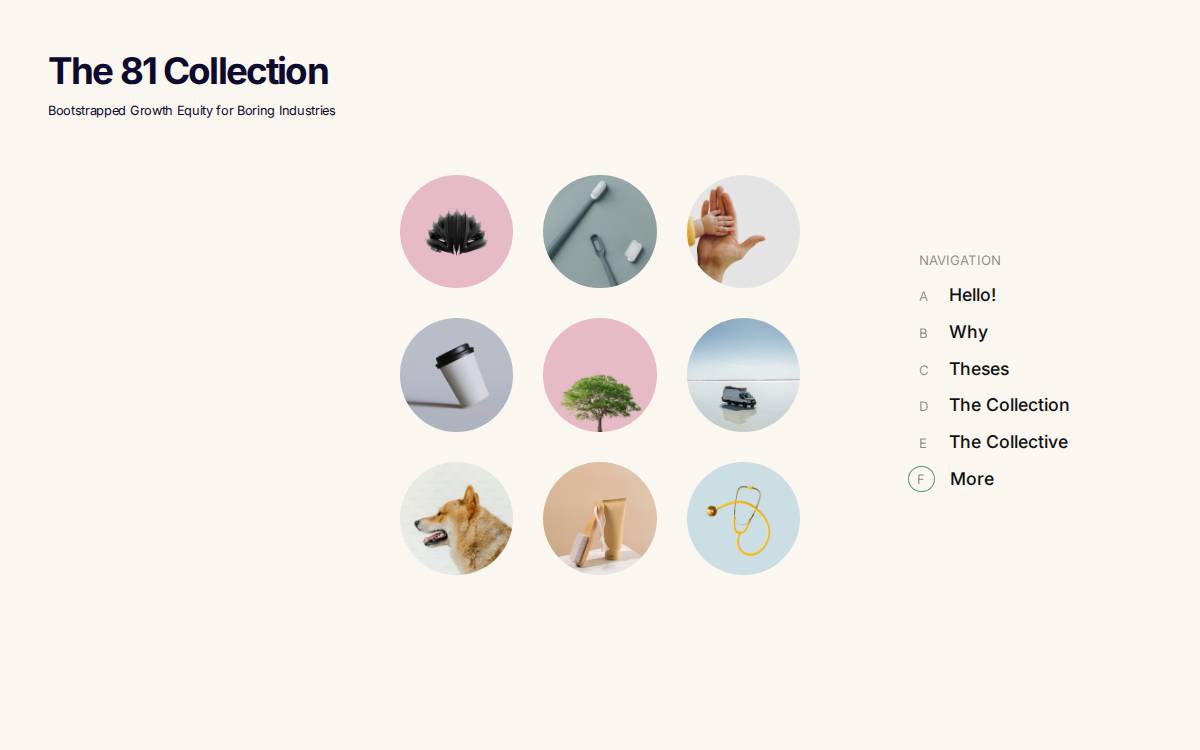 The 81 Collection

Bootstrapped Growth Equity for Boring Industries

NAVIGATION

A Hello!

B Why

C Theses

D The Collection

E The Collective

F More